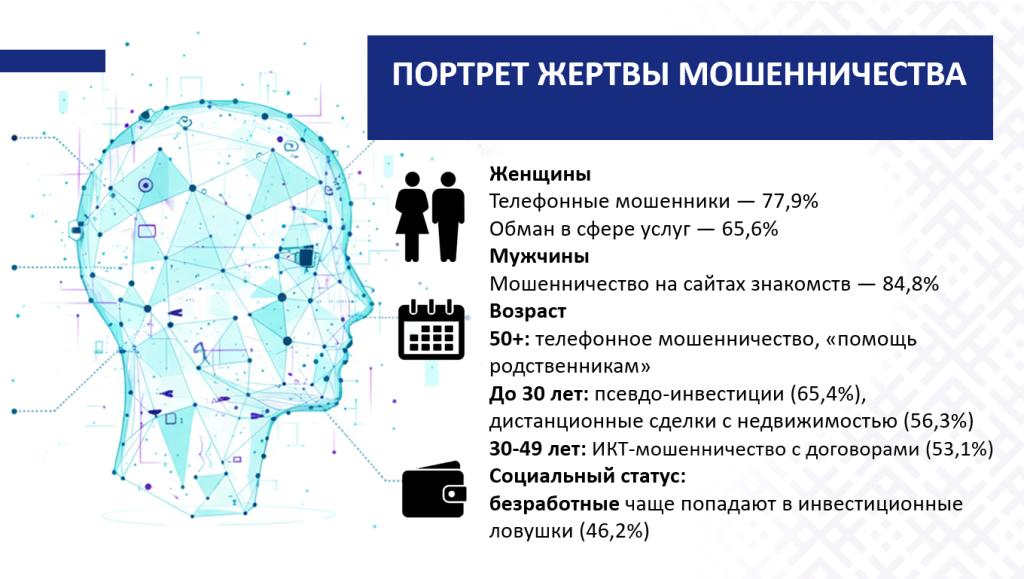 ПОРТРЕТ ЖЕРТВЫ МОШЕННИЧЕСТВА

Женщины
Телефонные мошенники — 77,9%
Обман в сфере услуг — 65,6%
Мужчины
Мошенничество на сайтах знакомств — 84,8%
Возраст
50+: телефонное мошенничество, «помощь родственникам»
До 30 лет: псевдо-инвестиции (65,4%), дистанционные сделки с недвижимостью (56,3%)
30-49 лет: ИКТ-мошенничество с договорами (53,1%)
Социальный статус:
безработные чаще попадают в инвестиционные ловушки (46,2%)